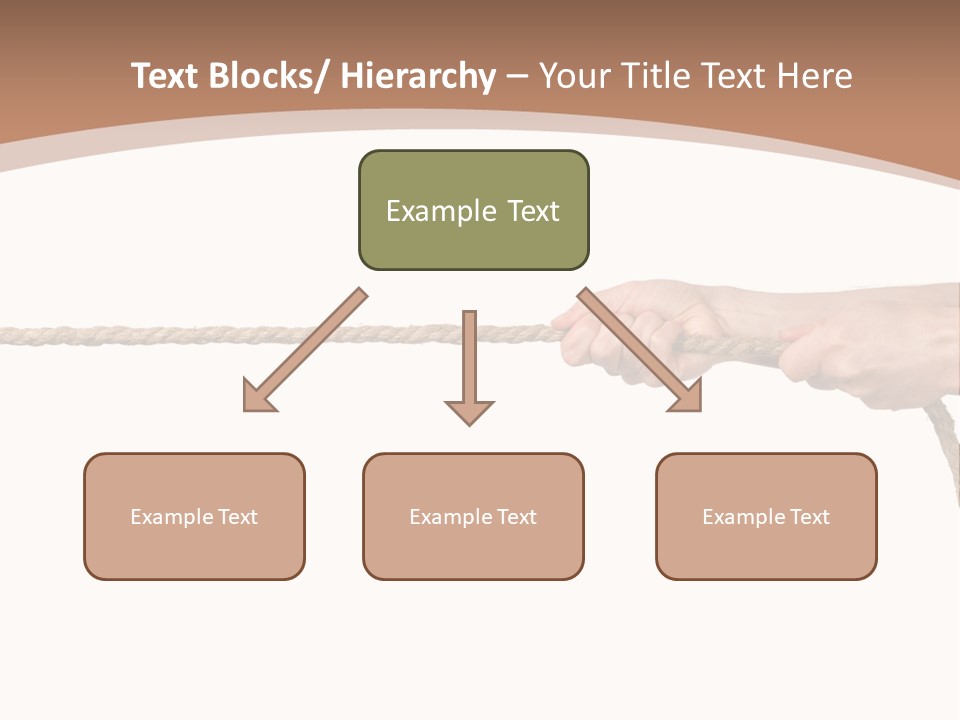 Text Blocks/ Hierarchy – Your Title Text Here

Example Text

Example Text

Example Text

Example Text